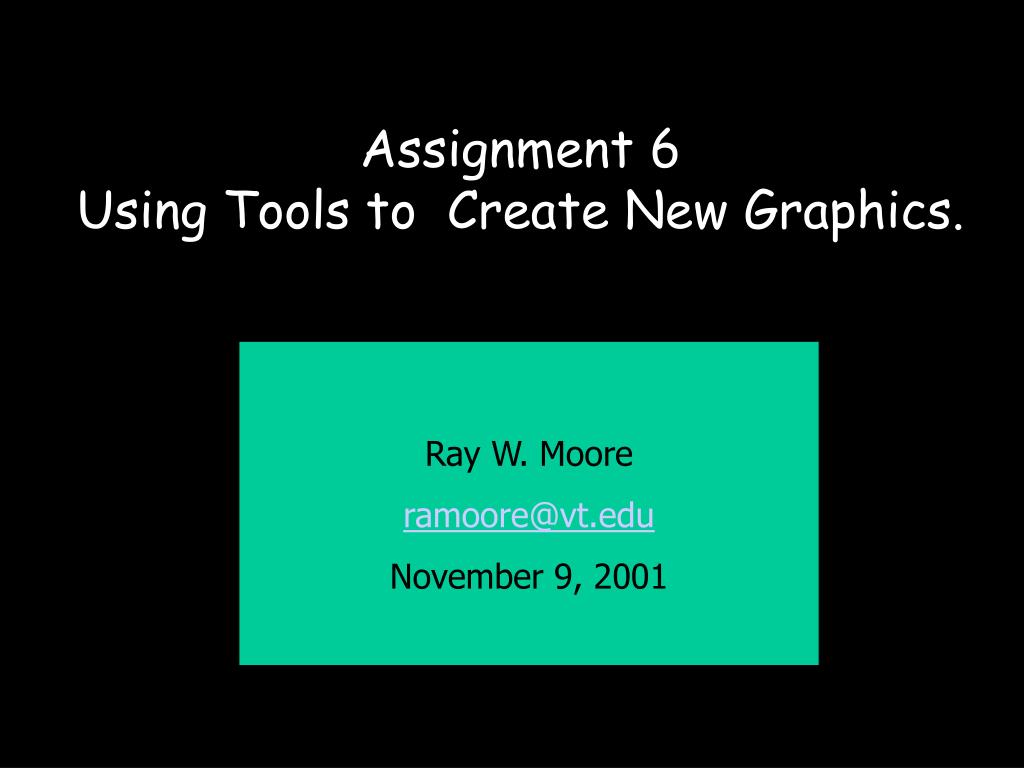 Assignment 6
Using Tools to  Create New Graphics.

Ray W. Moore

ramoore@vt.edu

November 9, 2001